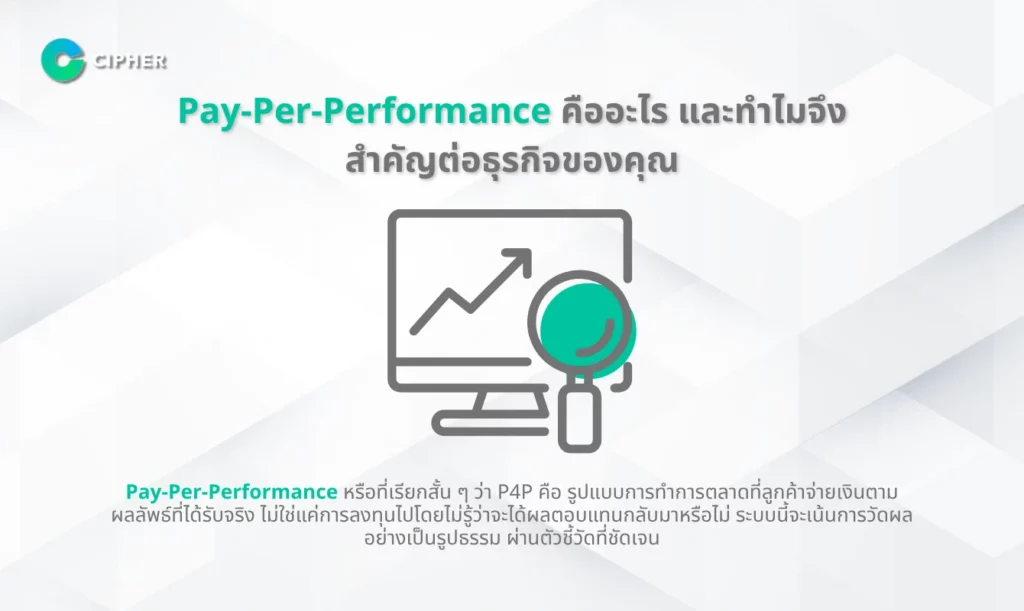 CIPHER

Pay-Per-Performance คืออะไร และทำไมจึงสำคัญต่อธุรกิจของคุณ

Pay-Per-Performance หรือที่เรียกสั้น ๆ ว่า P4P คือ รูปแบบการทำการตลาดที่ลูกค้าจ่ายเงินตามผลลัพธ์ที่ได้รับจริง ไม่ใช่แค่การลงทุนไปโดยไม่รู้ว่าจะได้ผลตอบแทนกลับมาหรือไม่ ระบบนี้จะเน้นการวัดผลอย่างเป็นรูปธรรม ผ่านตัวชี้วัดที่ชัดเจน